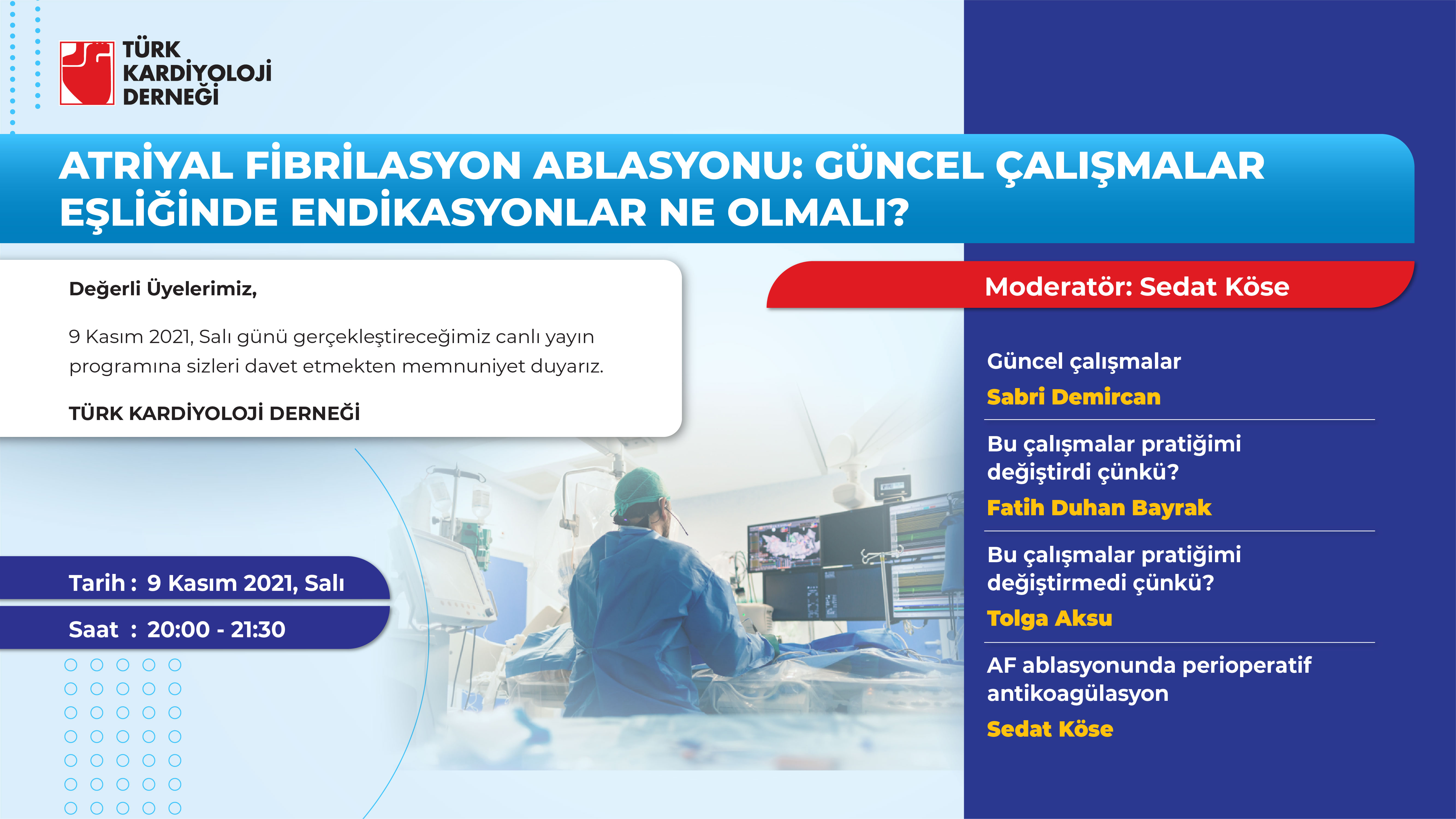 TÜRK KARDİYOLOJİ DERNEĞİ

ATRİYAL FİBRİLASYON ABLASYONU: GÜNCEL ÇALIŞMALAR EŞLİĞİNDE ENDİKASYONLAR NE OLMALI?

Değerli Üyelerimiz,

9 Kasım 2021, Salı günü gerçekleştireceğimiz canlı yayın programına sizleri davet etmekten memnuniyet duyarız.

TÜRK KARDİYOLOJİ DERNEĞİ

Tarih : 9 Kasım 2021, Salı

Saat : 20:00 - 21:30

Moderatör: Sedat Köse

Güncel çalışmalar
Sabri Demircan

Bu çalışmalar pratiğimi değiştirdi çünkü?
Fatih Duhan Bayrak

Bu çalışmalar pratiğimi değiştirmedi çünkü?
Tolga Aksu

AF ablasyonunda perioperatif antikoagülasyon
Sedat Köse